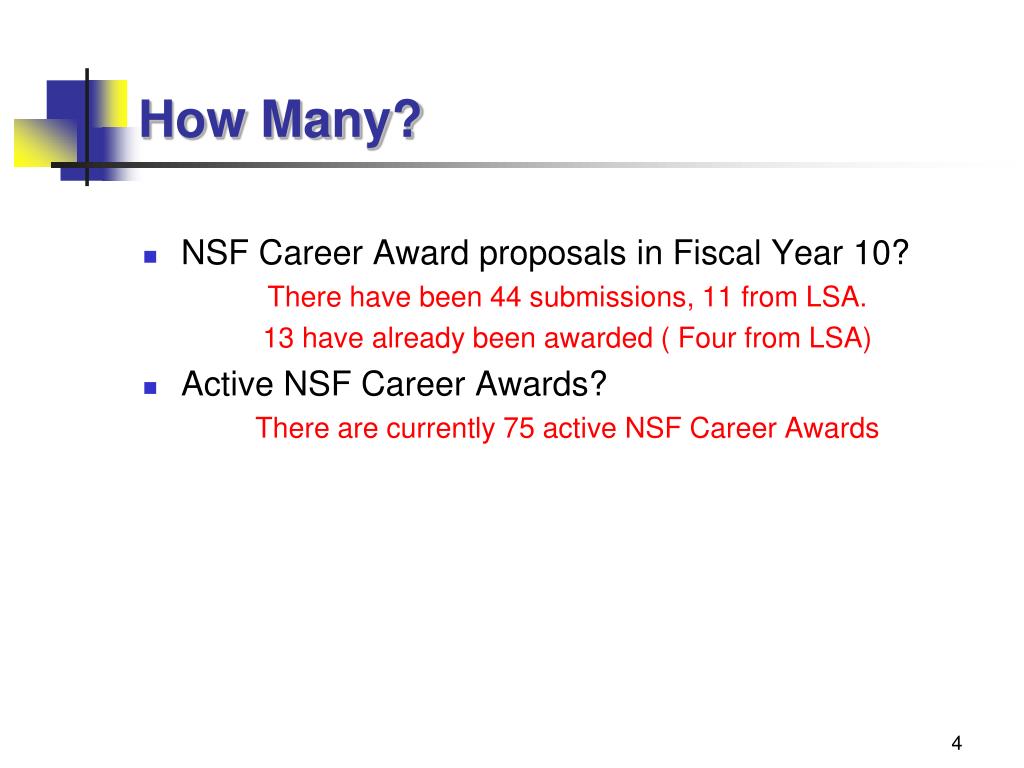 How Many?

- NSF Career Award proposals in Fiscal Year 10?

There have been 44 submissions, 11 from LSA.

13 have already been awarded ( Four from LSA)

- Active NSF Career Awards?

There are currently 75 active NSF Career Awards

4